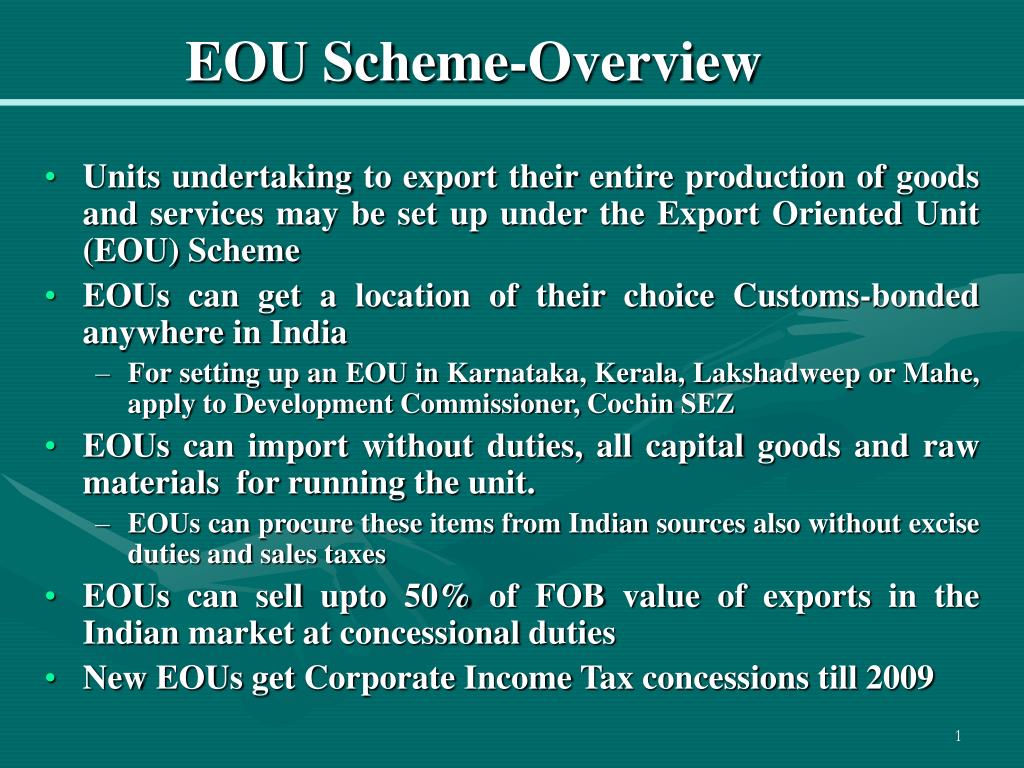 EOU Scheme-Overview

• Units undertaking to export their entire production of goods and services may be set up under the Export Oriented Unit (EOU) Scheme

• EOUs can get a location of their choice Customs-bonded anywhere in India

– For setting up an EOU in Karnataka, Kerala, Lakshadweep or Mahe, apply to Development Commissioner, Cochin SEZ

• EOUs can import without duties, all capital goods and raw materials for running the unit.

– EOUs can procure these items from Indian sources also without excise duties and sales taxes

• EOUs can sell upto 50% of FOB value of exports in the Indian market at concessional duties

• New EOUs get Corporate Income Tax concessions till 2009

1